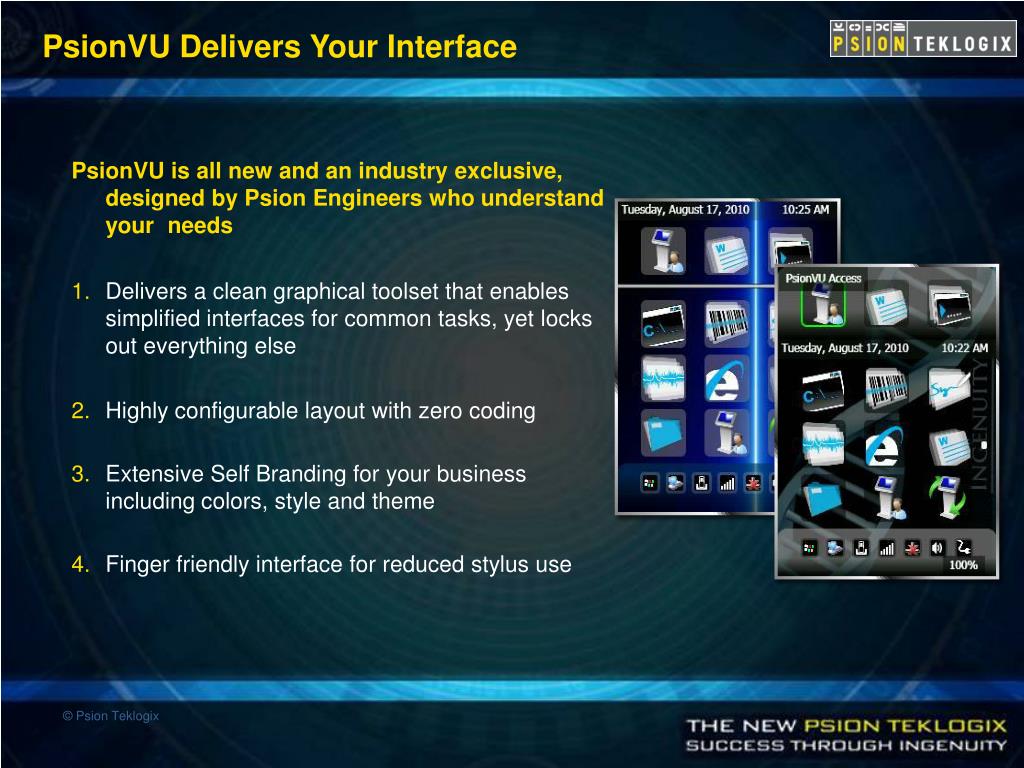 PsionVU Delivers Your Interface

PSION TEKLOGIX

PsionVU is all new and an industry exclusive, designed by Psion Engineers who understand your needs

1. Delivers a clean graphical toolset that enables simplified interfaces for common tasks, yet locks out everything else

2. Highly configurable layout with zero coding

3. Extensive Self Branding for your business including colors, style and theme

4. Finger friendly interface for reduced stylus use

Tuesday, August 17, 2010 10:25 AM

PsionVU Access

Tuesday, August 17, 2010 10:22 AM

INGENUITY

100%

© Psion Teklogix

THE NEW PSION TEKLOGIX
SUCCESS THROUGH INGENUITY